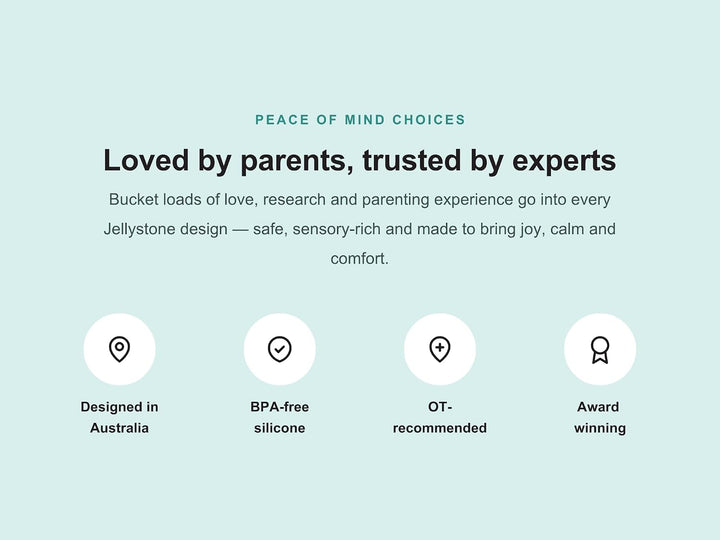 PEACE OF MIND CHOICES

Loved by parents, trusted by experts

Bucket loads of love, research and parenting experience go into every Jellystone design — safe, sensory-rich and made to bring joy, calm and comfort.

Designed in Australia

BPA-free silicone

OT-recommended

Award winning